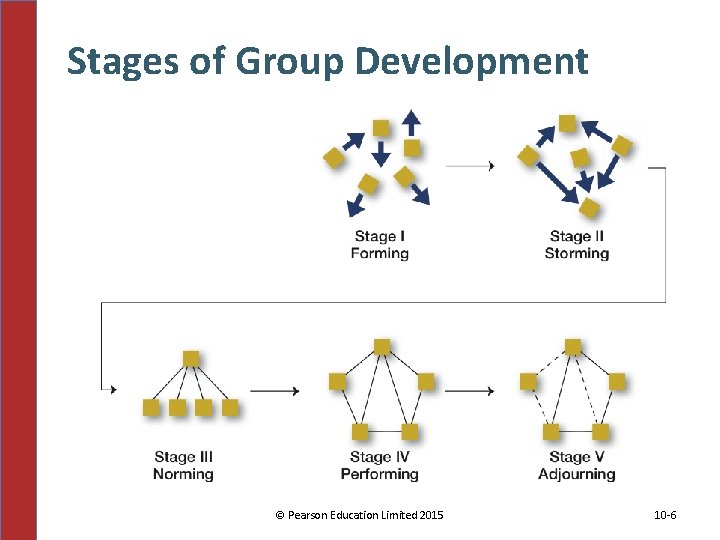 Stages of Group Development

Stage I
Forming

Stage II
Storming

Stage III
Norming

Stage IV
Performing

Stage V
Adjourning

© Pearson Education Limited 2015

10-6